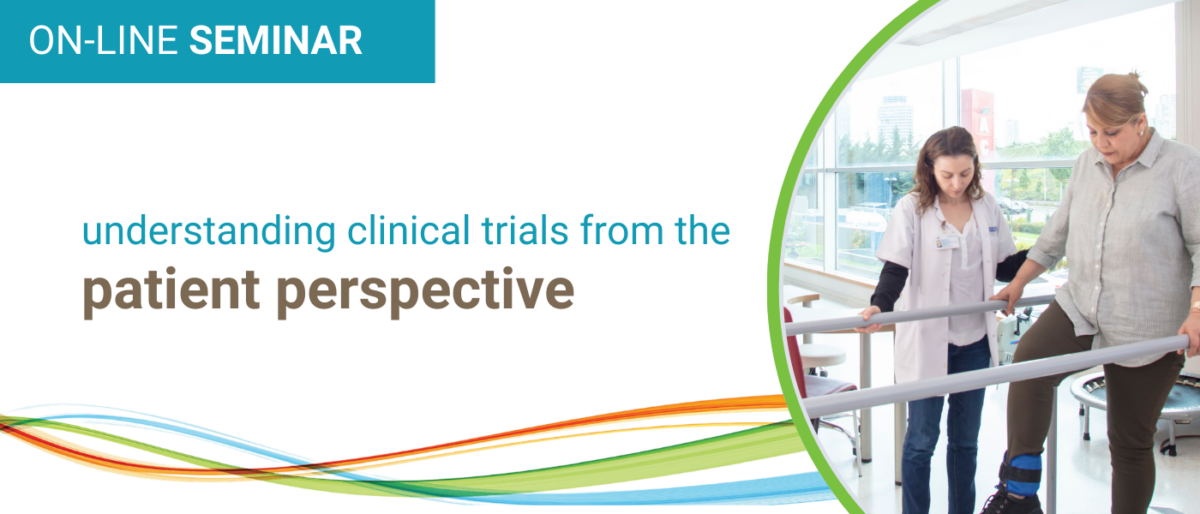 ON-LINE SEMINAR

understanding clinical trials from the patient perspective